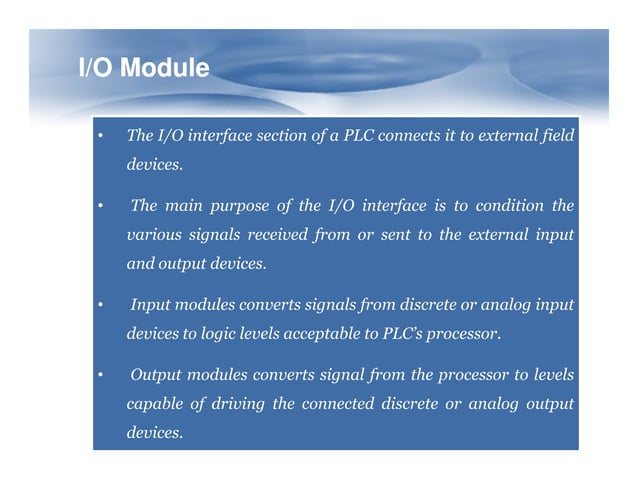 I/O Module

• The I/O interface section of a PLC connects it to external field devices.

• The main purpose of the I/O interface is to condition the various signals received from or sent to the external input and output devices.

• Input modules converts signals from discrete or analog input devices to logic levels acceptable to PLC's processor.

• Output modules converts signal from the processor to levels capable of driving the connected discrete or analog output devices.